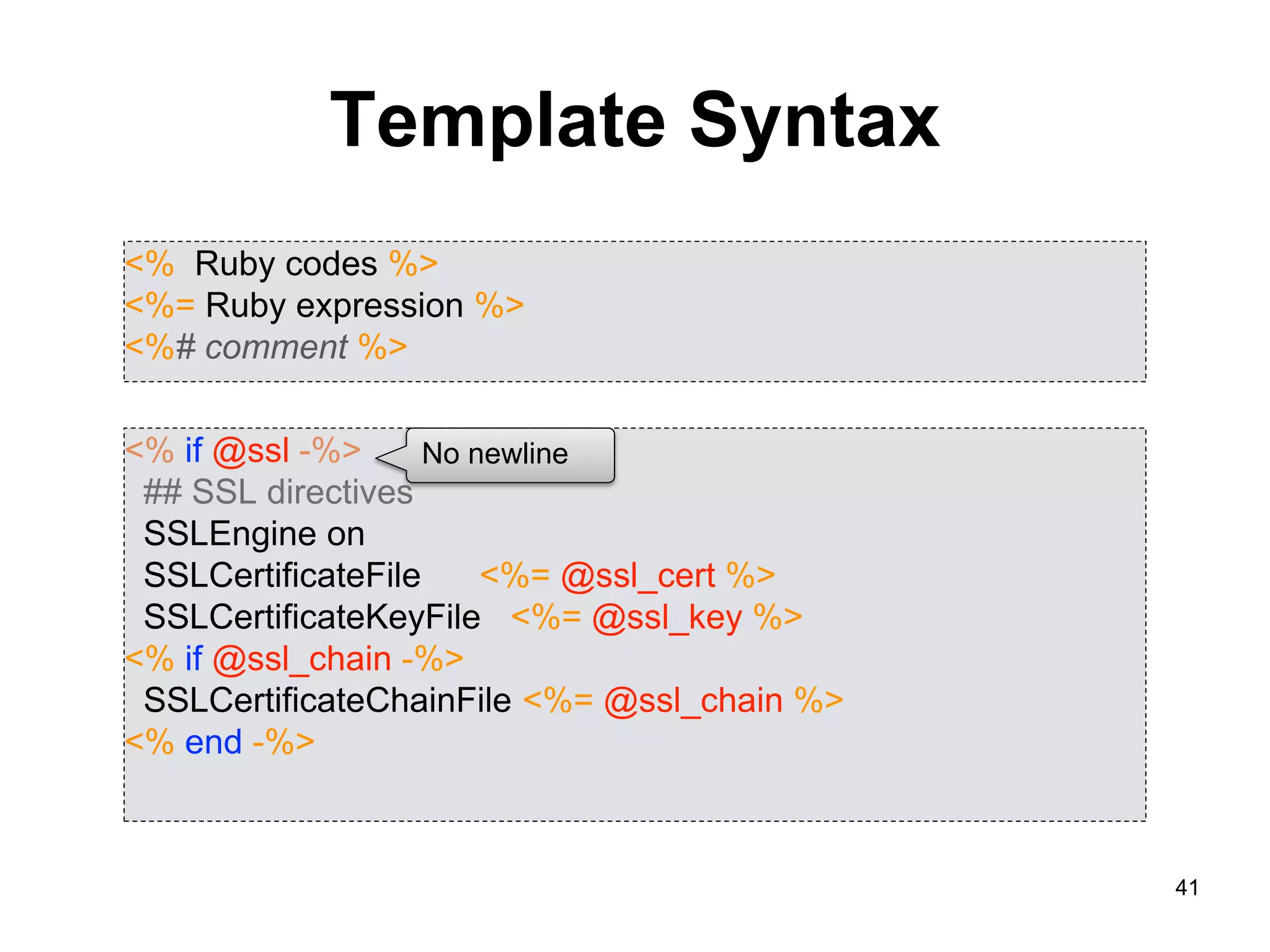 Template Syntax

<% Ruby codes %>
<%= Ruby expression %>
<%# comment %>

<% if @ssl -%>
No newline
## SSL directives
SSLEngine on
SSLCertificateFile <%= @ssl_cert %>
SSLCertificateKeyFile <%= @ssl_key %>
<% if @ssl_chain -%>
SSLCertificateChainFile <%= @ssl_chain %>
<% end -%>

41